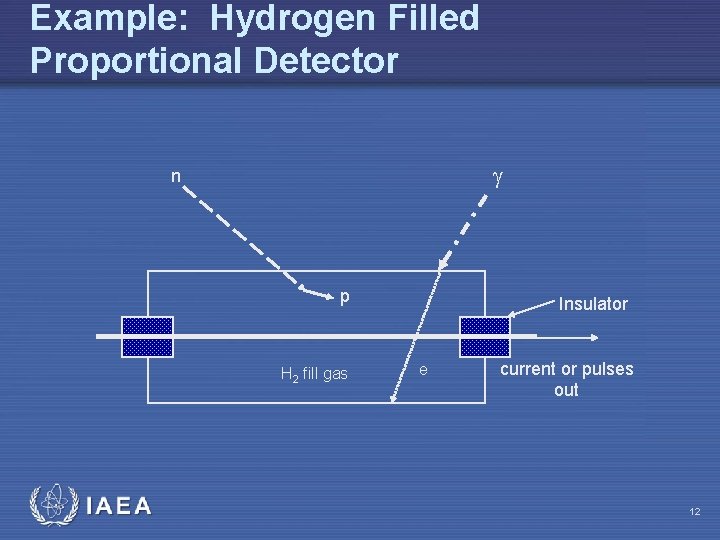 Example: Hydrogen Filled Proportional Detector

n

$\gamma$

p

Insulator

$H_2$ fill gas

e

current or pulses out

IAEA

12